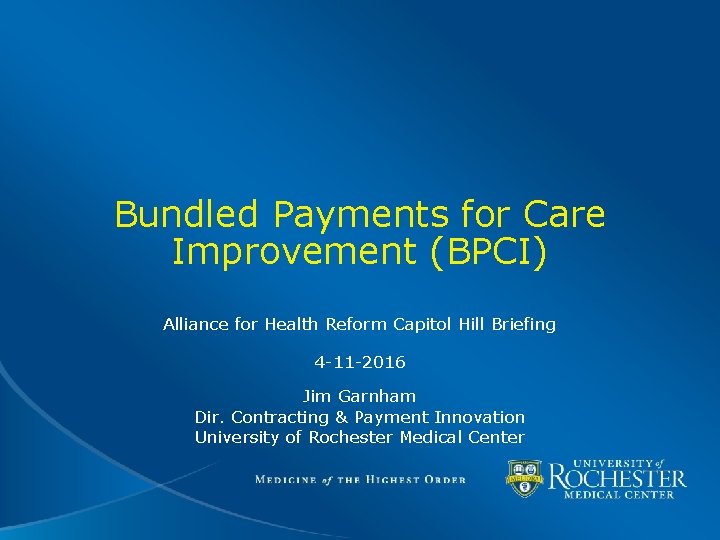 Bundled Payments for Care Improvement (BPCI)

Alliance for Health Reform Capitol Hill Briefing

4-11-2016

Jim Garnham
Dir. Contracting & Payment Innovation
University of Rochester Medical Center

MEDICINE of THE HIGHEST ORDER

MELIORA

UNIVERSITY of ROCHESTER MEDICAL CENTER